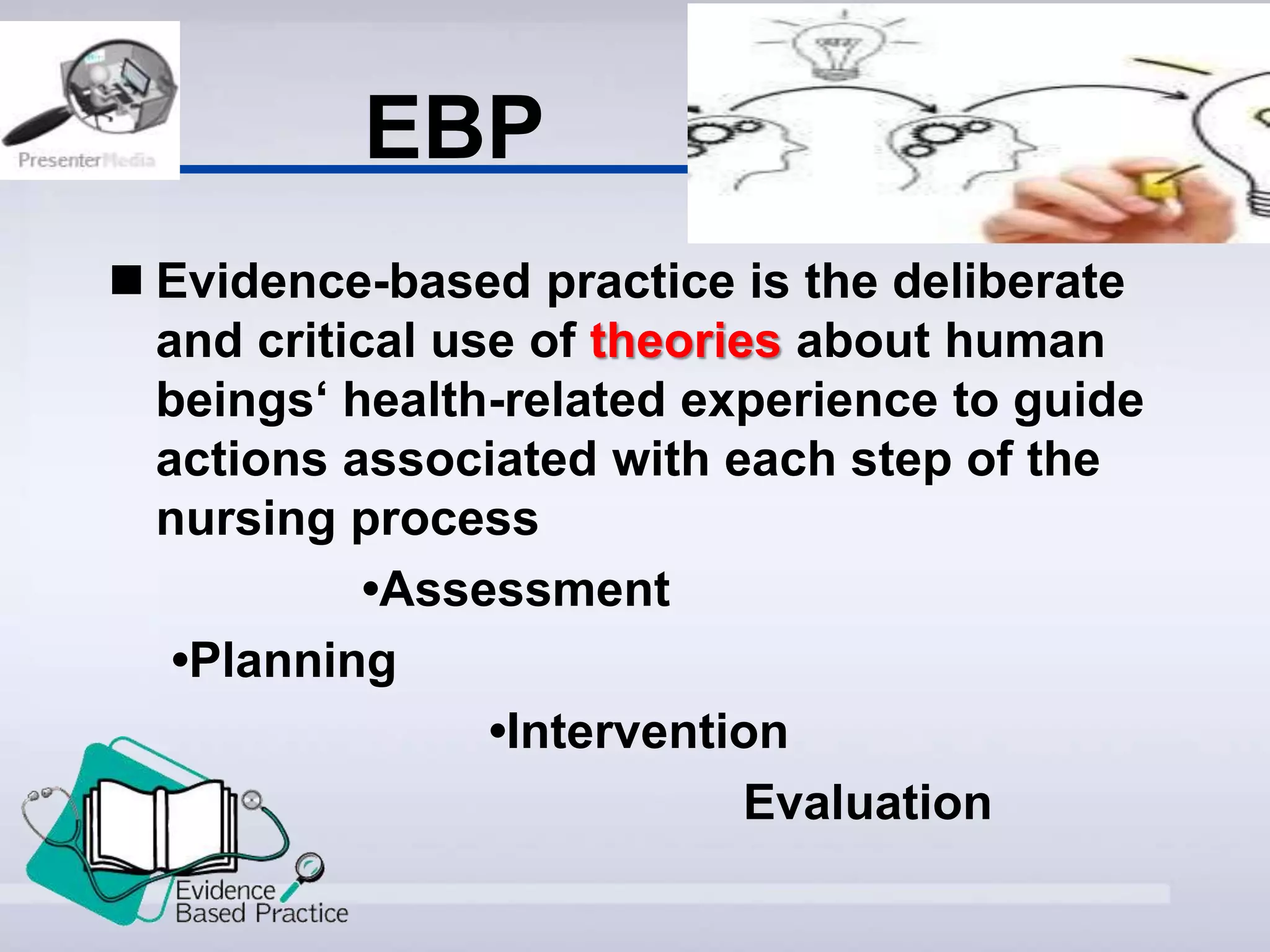 PresenterMedia

EBP

■ Evidence-based practice is the deliberate and critical use of theories about human beings‘ health-related experience to guide actions associated with each step of the nursing process

•Assessment

•Planning

•Intervention

Evaluation

Evidence Based Practice